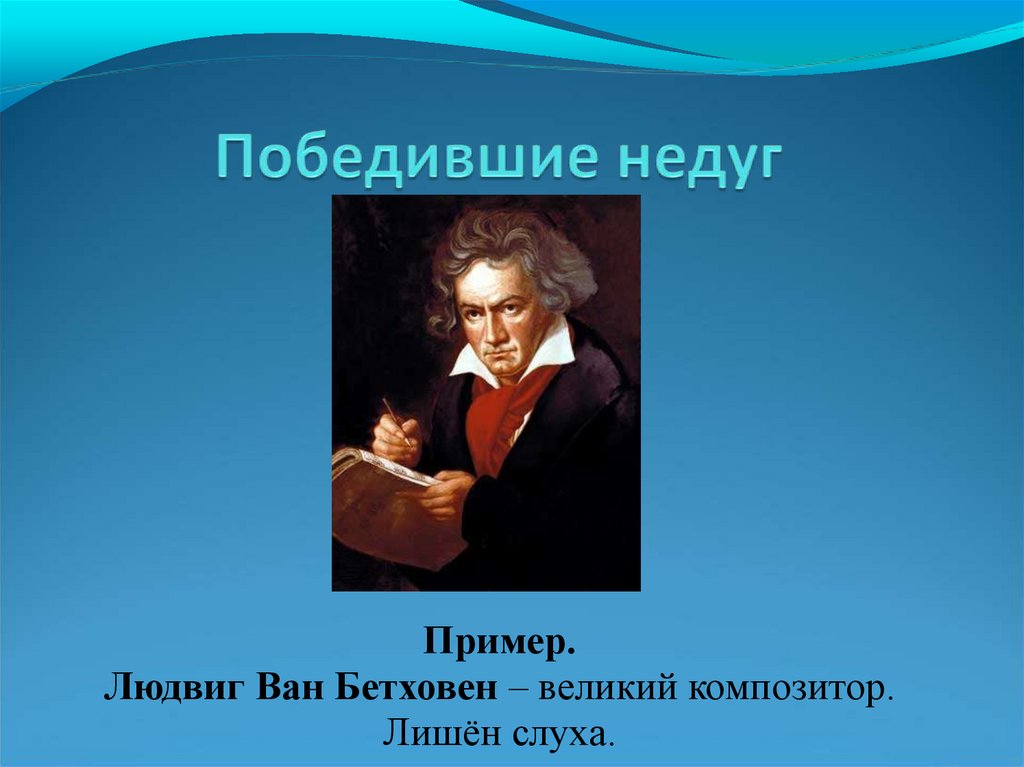 Победившие недуг

Пример.
Людвиг Ван Бетховен – великий композитор.
Лишён слуха.